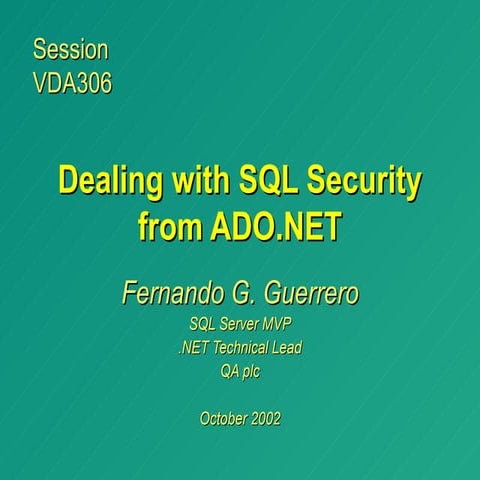 Session
VDA306

Dealing with SQL Security from ADO.NET

Fernando G. Guerrero
SQL Server MVP
.NET Technical Lead
QA plc

October 2002